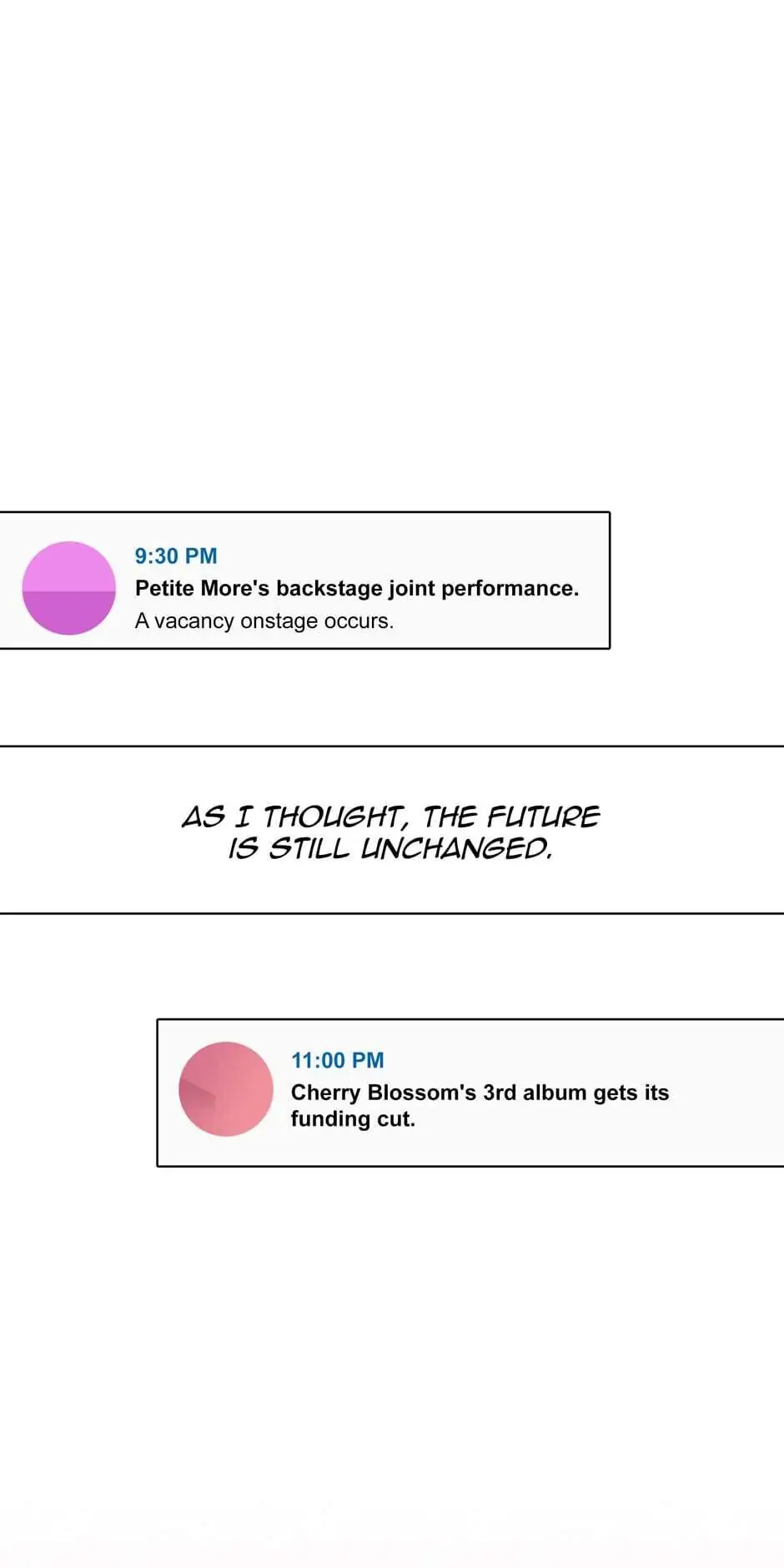 9:30 PM
Petite More's backstage joint performance.
A vacancy onstage occurs.

AS I THOUGHT, THE FUTURE IS STILL UNCHANGED.

11:00 PM
Cherry Blossom's 3rd album gets its funding cut.